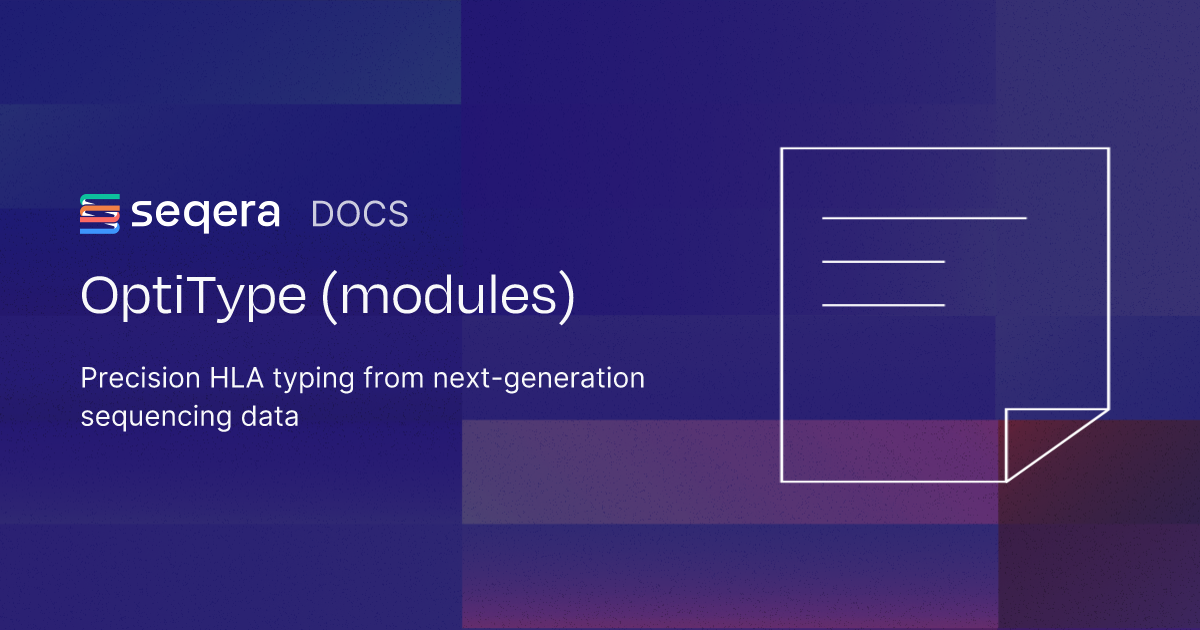 seqera DOCS

OptiType (modules)

Precision HLA typing from next-generation sequencing data